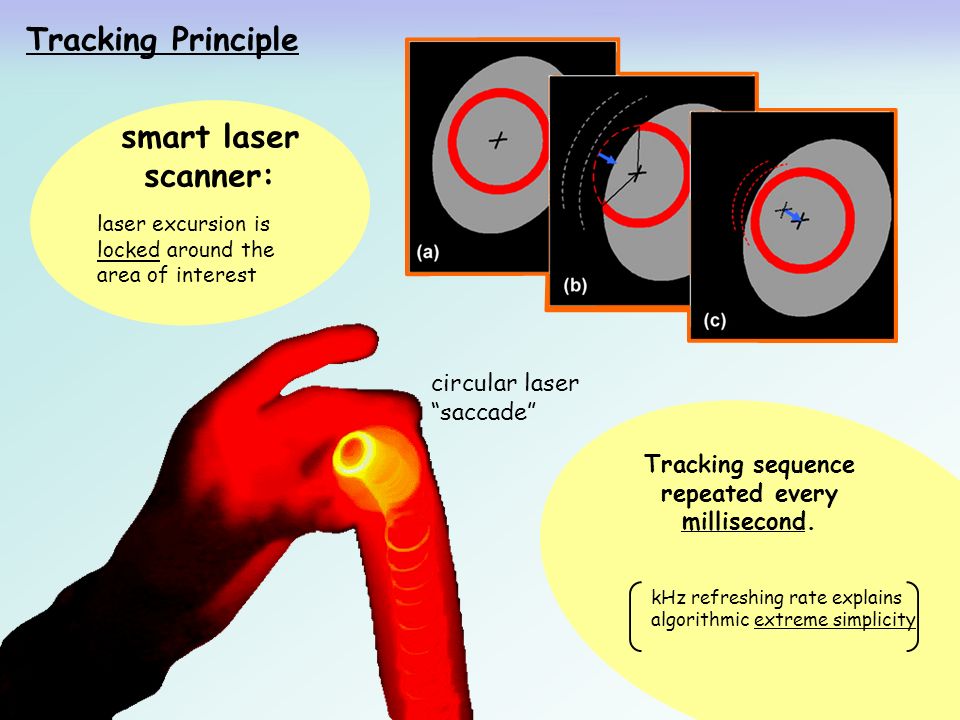 Tracking Principle

smart laser scanner:

laser excursion is locked around the area of interest

(a)

(b)

(c)

circular laser "saccade"

Tracking sequence repeated every millisecond.

kHz refreshing rate explains algorithmic extreme simplicity